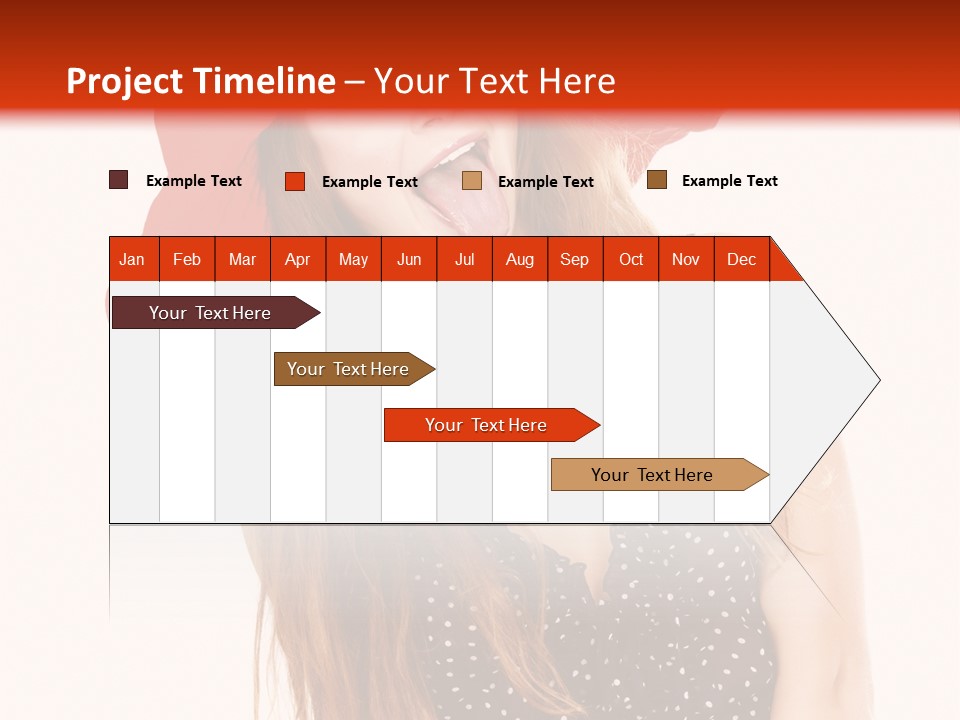 Project Timeline – Your Text Here

Example Text
Example Text
Example Text
Example Text

| Jan | Feb | Mar | Apr | May | Jun | Jul | Aug | Sep | Oct | Nov | Dec |
|---|---|---|---|---|---|---|---|---|---|---|---|

Your Text Here

Your Text Here

Your Text Here

Your Text Here